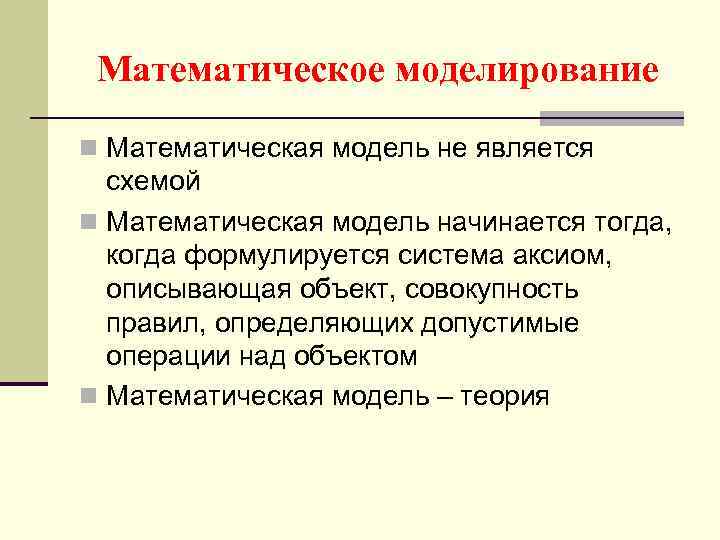 Математическое моделирование

Математическая модель не является схемой

Математическая модель начинается тогда, когда формулируется система аксиом, описывающая объект, совокупность правил, определяющих допустимые операции над объектом

Математическая модель – теория